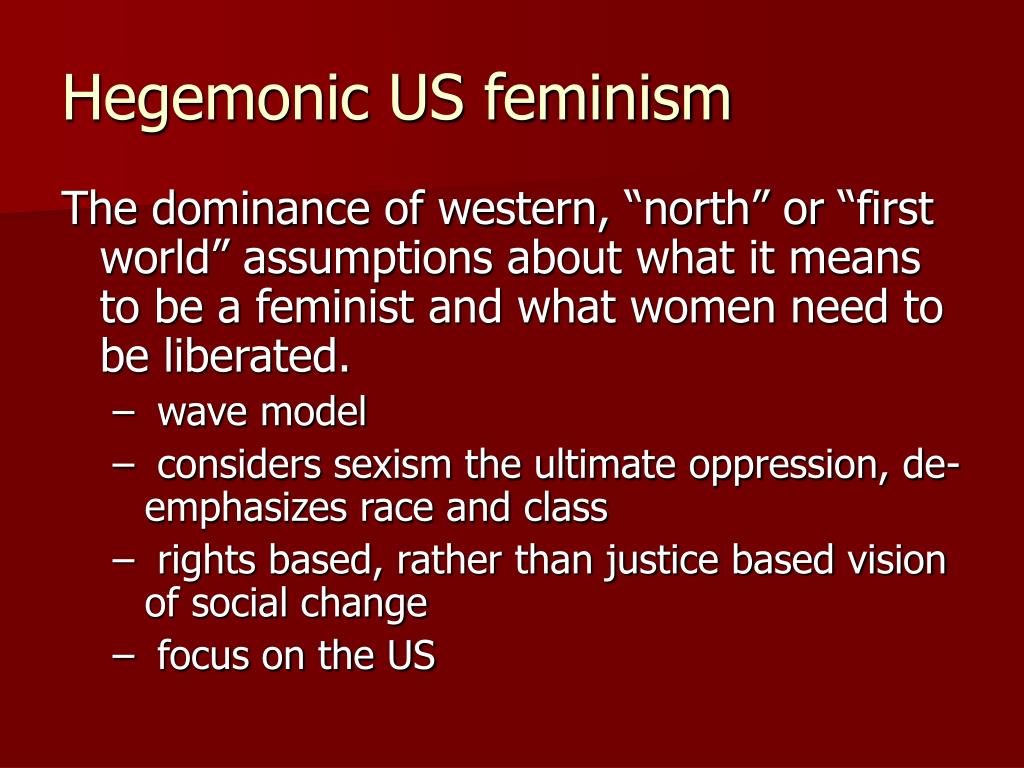 Hegemonic US feminism

The dominance of western, “north” or “first world” assumptions about what it means to be a feminist and what women need to be liberated.

– wave model
– considers sexism the ultimate oppression, de-emphasizes race and class
– rights based, rather than justice based vision of social change
– focus on the US